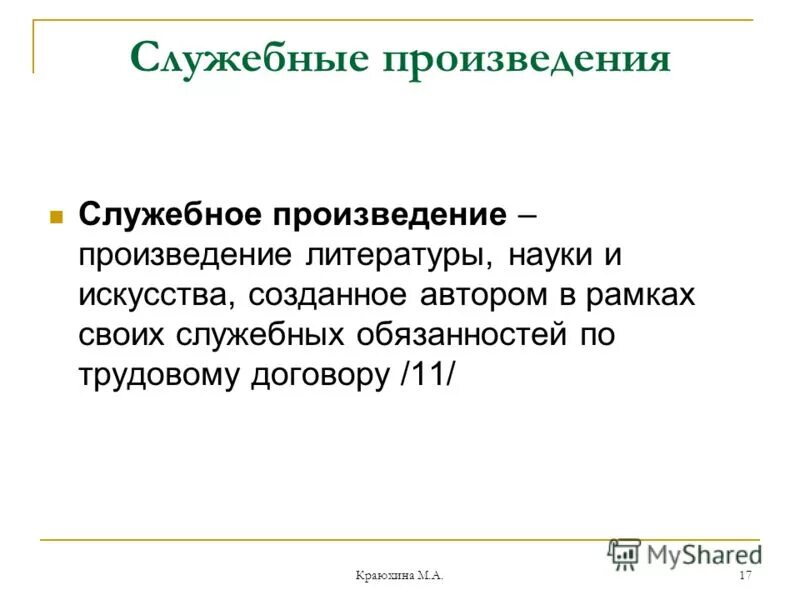 Служебные произведения

Служебное произведение – произведение литературы, науки и искусства, созданное автором в рамках своих служебных обязанностей по трудовому договору /11/

MyShared

Краюхина М.А.

17